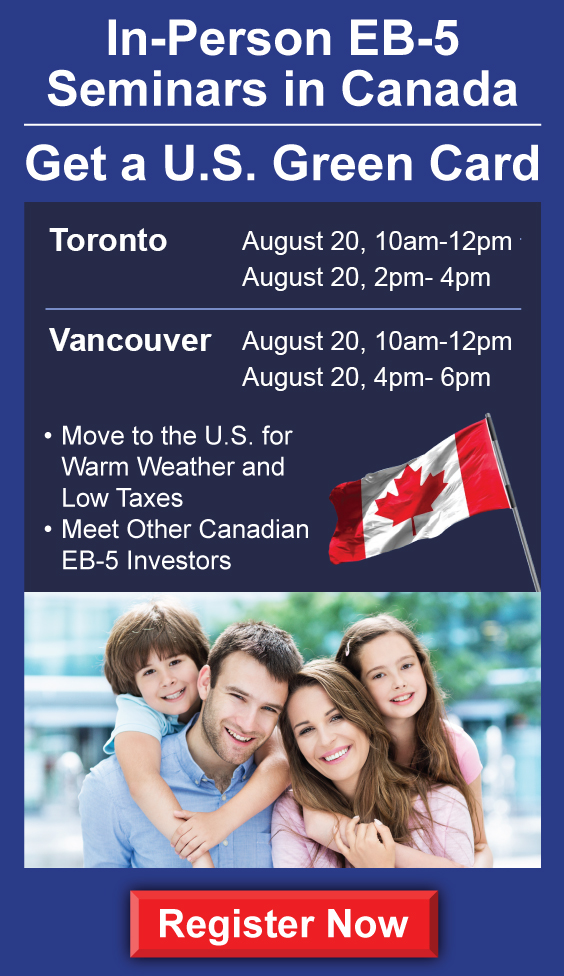 In-Person EB-5 Seminars in Canada

Get a U.S. Green Card

Toronto
August 20, 10am-12pm
August 20, 2pm- 4pm

Vancouver
August 20, 10am-12pm
August 20, 4pm- 6pm

• Move to the U.S. for Warm Weather and Low Taxes
• Meet Other Canadian EB-5 Investors

Register Now